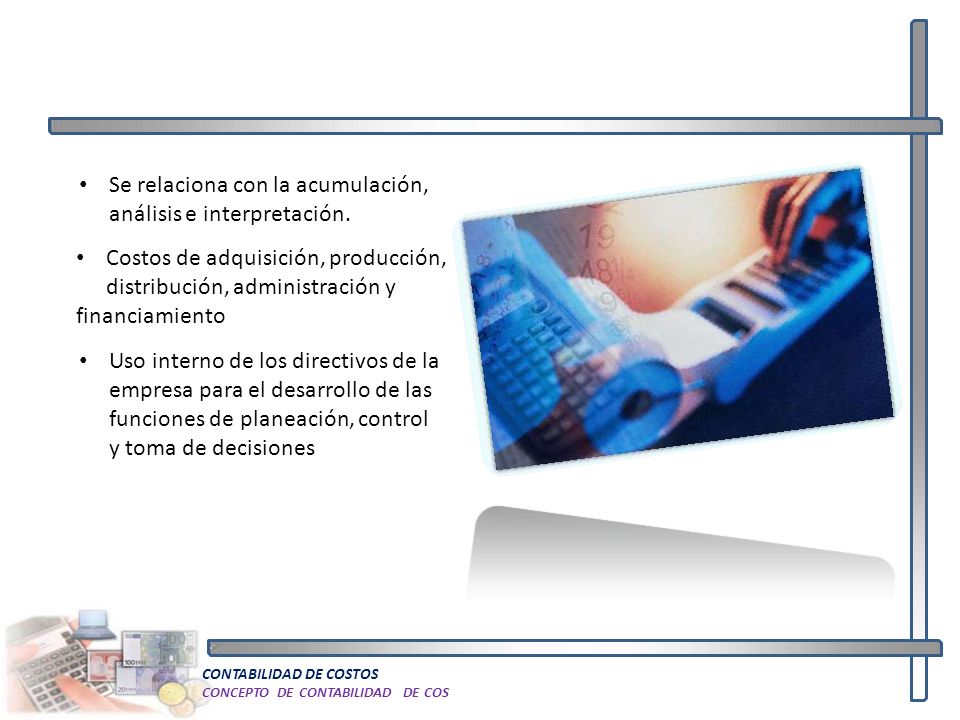 • Se relaciona con la acumulación, análisis e interpretación.

• Costos de adquisición, producción, distribución, administración y financiamiento

• Uso interno de los directivos de la empresa para el desarrollo de las funciones de planeación, control y toma de decisiones

CONTABILIDAD DE COSTOS
CONCEPTO DE CONTABILIDAD DE COS